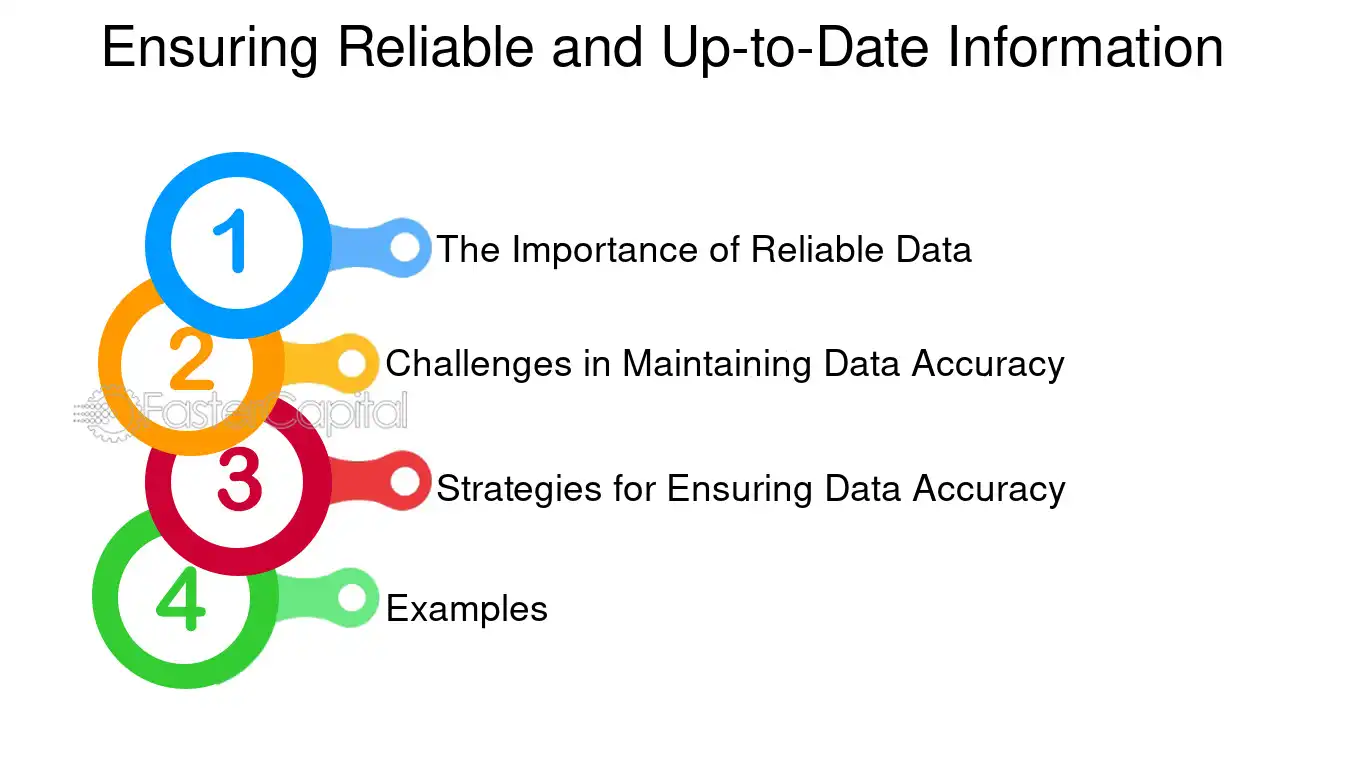 Ensuring Reliable and Up-to-Date Information

1
The Importance of Reliable Data

2
Challenges in Maintaining Data Accuracy

3
Strategies for Ensuring Data Accuracy

4
Examples

FasterCapital